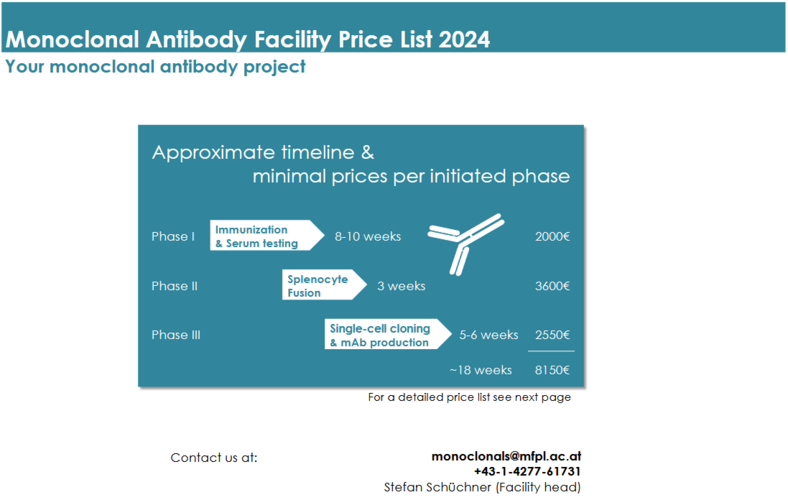 Monoclonal Antibody Facility Price List 2024

Your monoclonal antibody project

Approximate timeline &
minimal prices per initiated phase

Phase I Immunization & Serum testing 8-10 weeks 2000€

Phase II Splenocyte Fusion 3 weeks 3600€

Phase III Single-cell cloning & mAb production 5-6 weeks 2550€

~18 weeks 8150€

For a detailed price list see next page

Contact us at:

monoclonals@mfpl.ac.at
+43-1-4277-61731
Stefan Schüchner (Facility head)